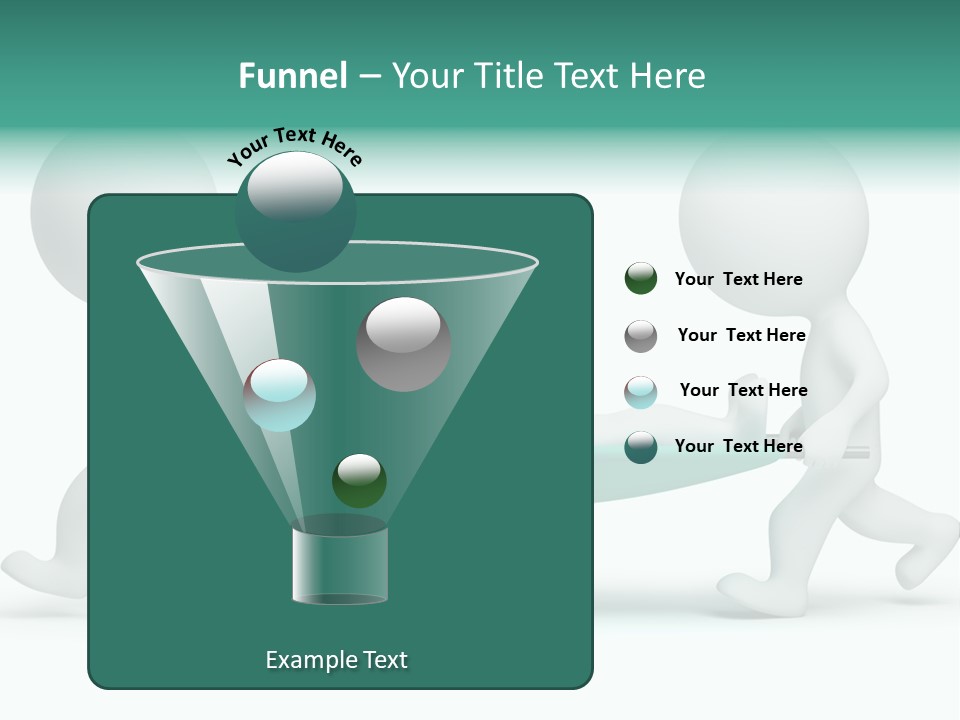 Funnel – Your Title Text Here

Your Text Here

Your Text Here

Your Text Here

Your Text Here

Your Text Here

Example Text